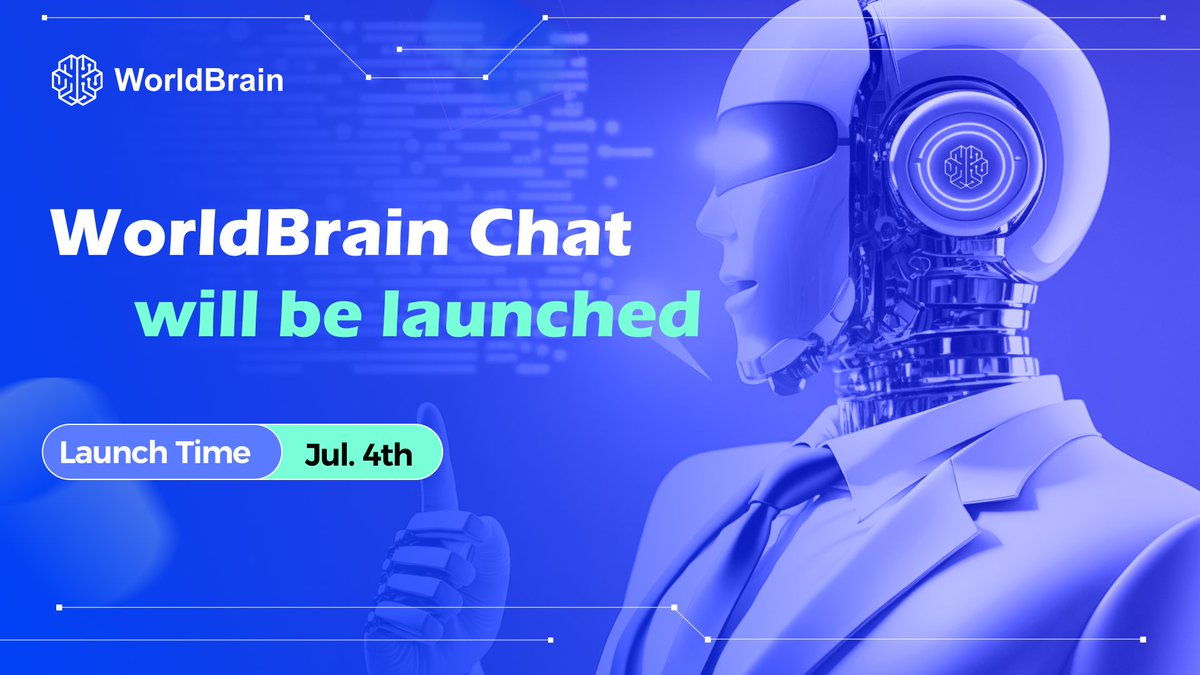 WorldBrain

WorldBrain Chat
will be launched

Launch Time Jul. 4th